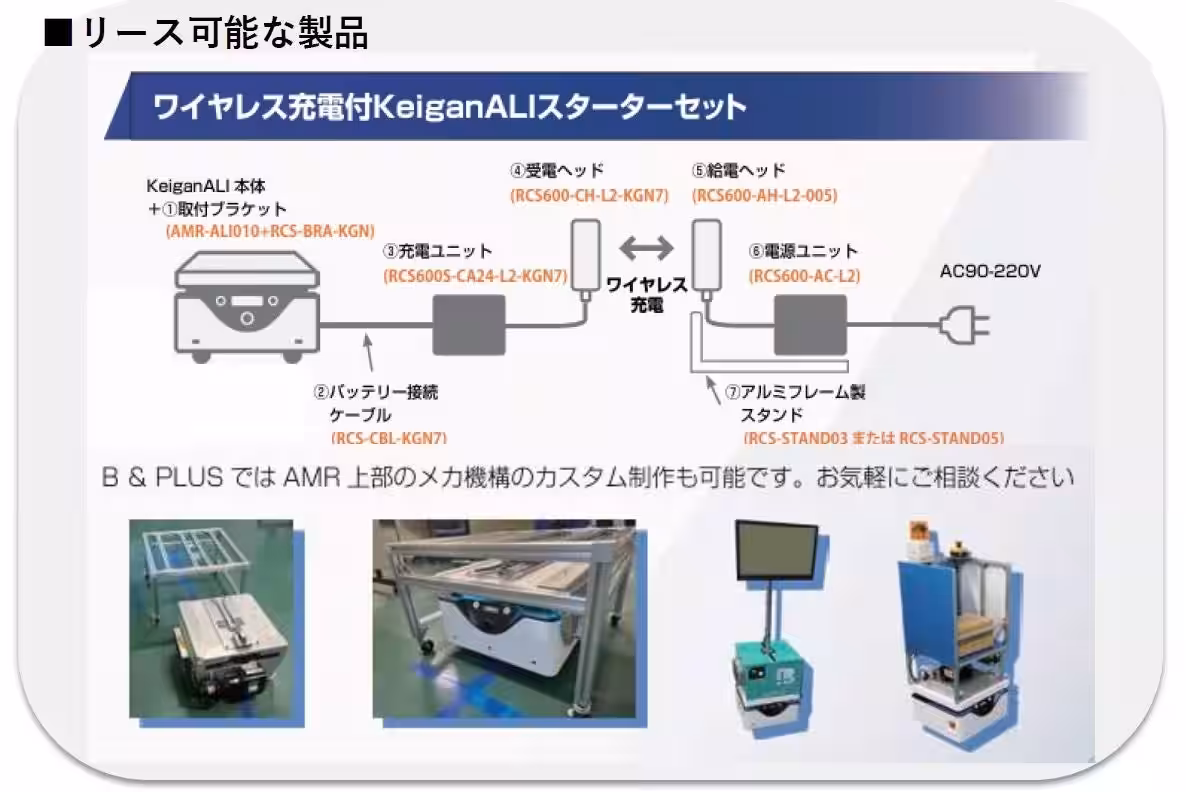 ■リース可能な製品

ワイヤレス充電付KeiganALIスターターセット

KeiganALI 本体
＋①取付ブラケット
(AMR-ALI010+RCS-BRA-KGN)

③充電ユニット
(RCS600S-CA24-L2-KGN7)

④受電ヘッド
(RCS600-CH-L2-KGN7)

ワイヤレス充電

⑤給電ヘッド
(RCS600-AH-L2-005)

⑥電源ユニット
(RCS600-AC-L2)

AC90-220V

②バッテリー接続ケーブル
(RCS-CBL-KGN7)

⑦アルミフレーム製スタンド
(RCS-STAND03 または RCS-STAND05)

B & PLUS では AMR 上部のメカ機構のカスタム制作も可能です。お気軽にご相談ください